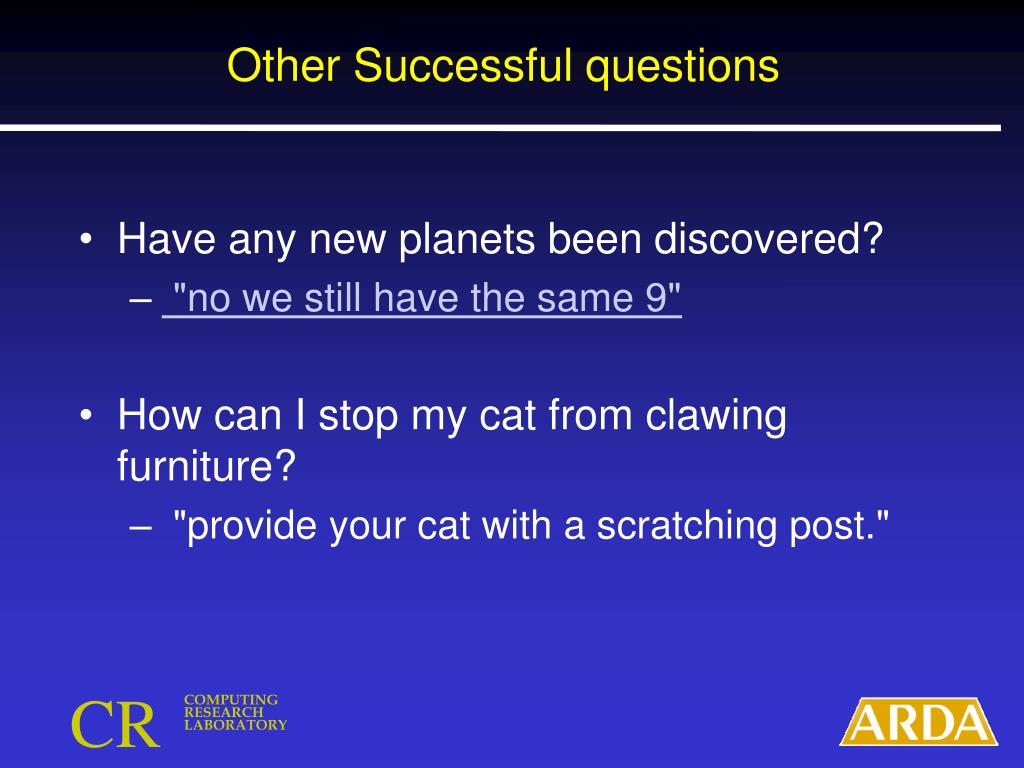 Other Successful questions

• Have any new planets been discovered?
– "no we still have the same 9"

• How can I stop my cat from clawing furniture?
– "provide your cat with a scratching post."

CR COMPUTING RESEARCH LABORATORY

ARDA